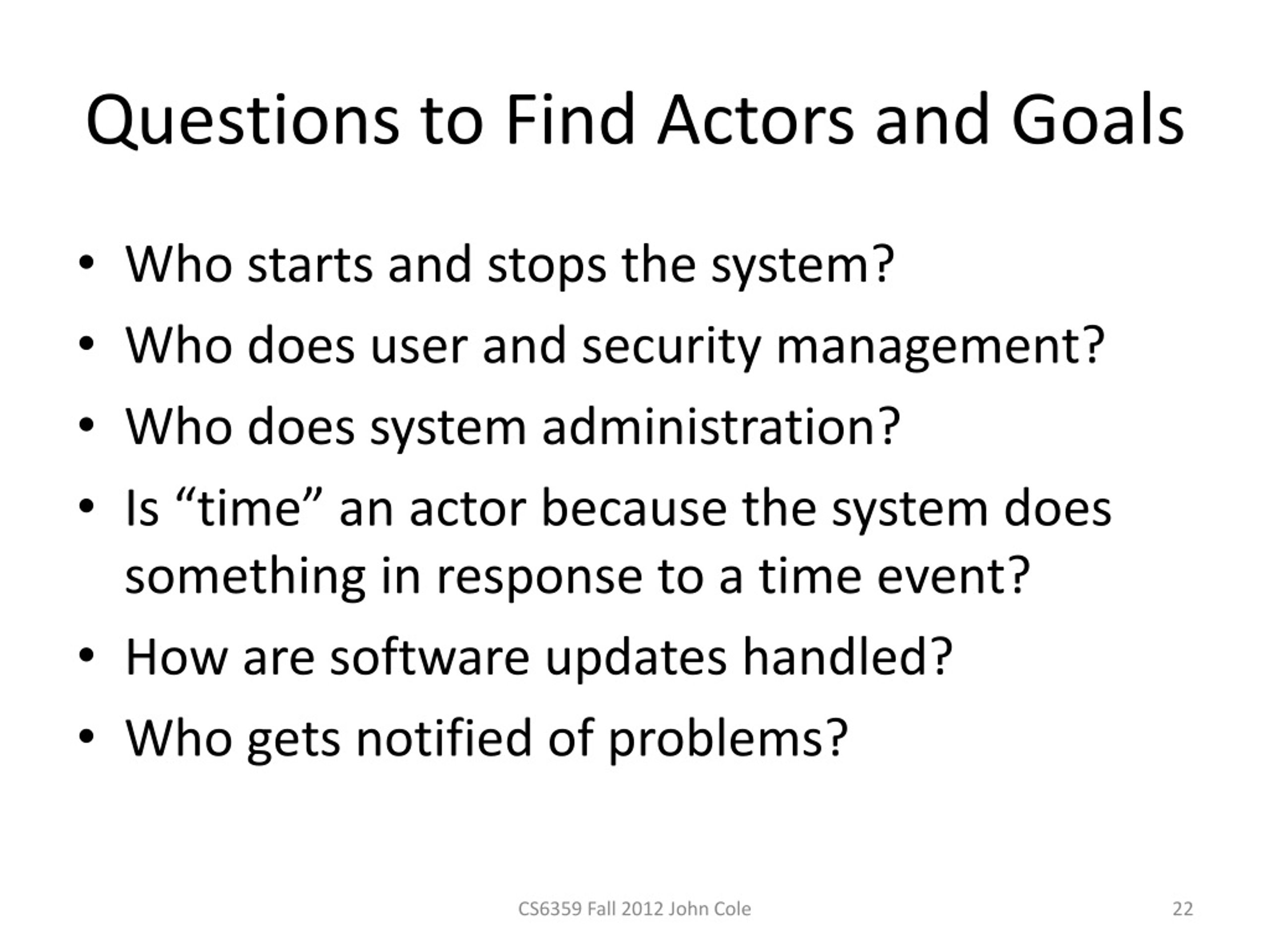 Questions to Find Actors and Goals

• Who starts and stops the system?
• Who does user and security management?
• Who does system administration?
• Is “time” an actor because the system does something in response to a time event?
• How are software updates handled?
• Who gets notified of problems?

CS6359 Fall 2012 John Cole

22